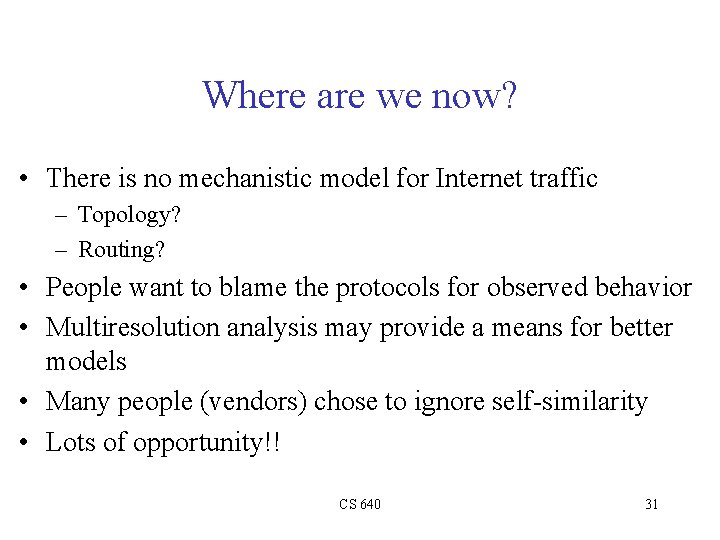 Where are we now?

• There is no mechanistic model for Internet traffic
 – Topology?
 – Routing?
• People want to blame the protocols for observed behavior
• Multiresolution analysis may provide a means for better models
• Many people (vendors) chose to ignore self-similarity
• Lots of opportunity!!

CS 640

31